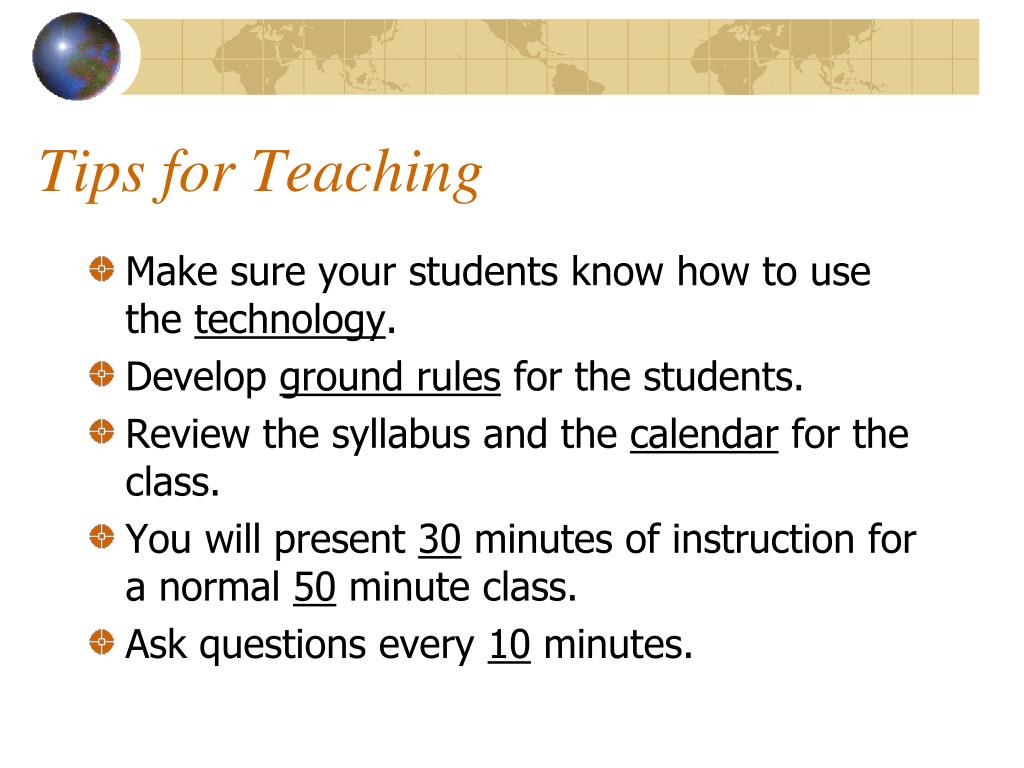 Tips for Teaching

Make sure your students know how to use the technology.

Develop ground rules for the students.

Review the syllabus and the calendar for the class.

You will present 30 minutes of instruction for a normal 50 minute class.

Ask questions every 10 minutes.